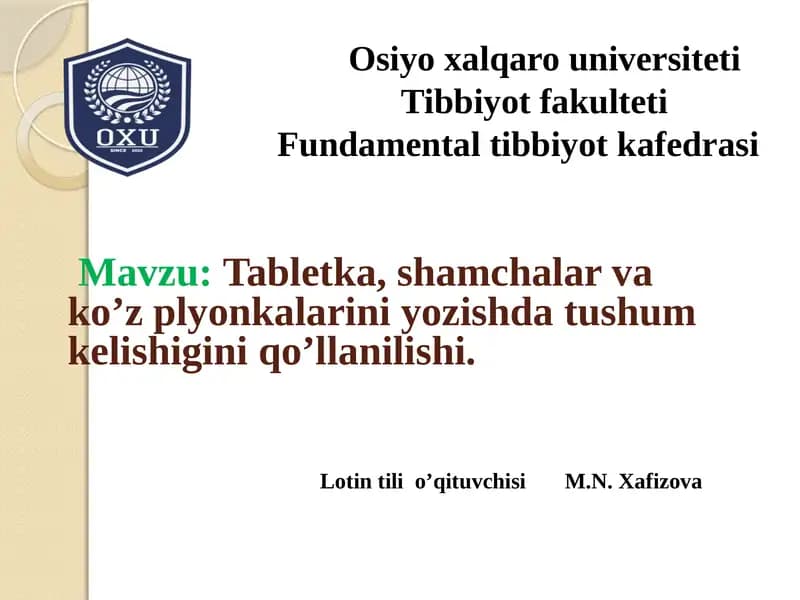 OXU
SINCE 2022

Osiyo xalqaro universiteti
Tibbiyot fakulteti
Fundamental tibbiyot kafedrasi

Mavzu: Tabletka, shamchalar va ko’z plyonkalarini yozishda tushum kelishigini qo’llanilishi.

Lotin tili o’qituvchisi M.N. Xafizova